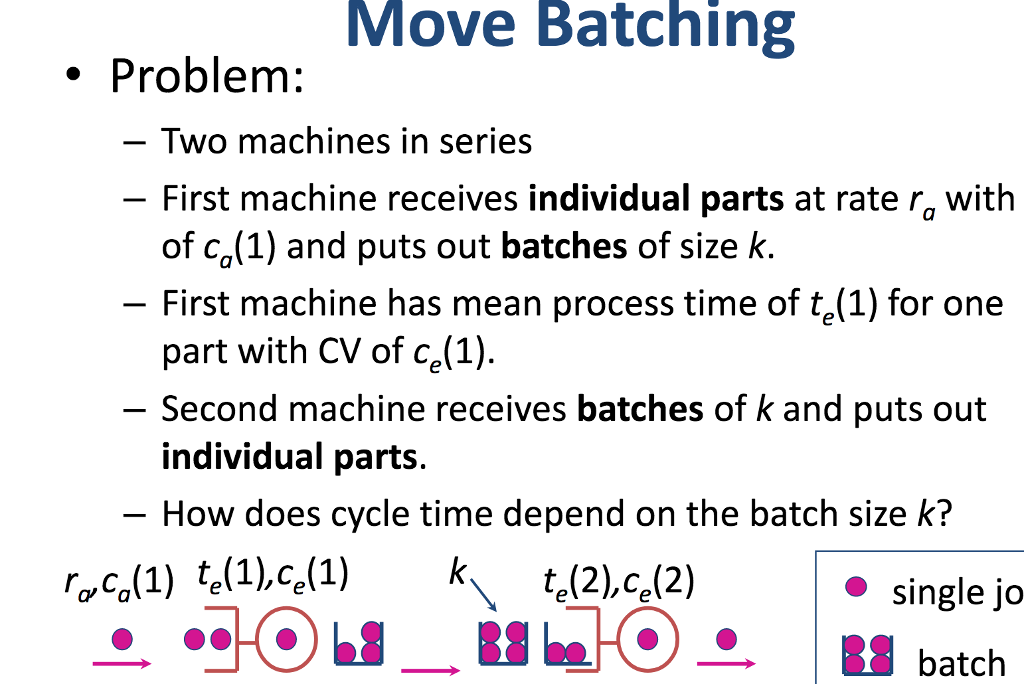 Move Batching

• Problem:

– Two machines in series

– First machine receives **individual parts** at rate $r_a$ with of $c_a(1)$ and puts out **batches** of size $k$.

– First machine has mean process time of $t_e(1)$ for one part with CV of $c_e(1)$.

– Second machine receives **batches** of $k$ and puts out **individual parts**.

– How does cycle time depend on the batch size $k$?

$r_a, c_a(1)$ $t_e(1), c_e(1)$ $k$ $t_e(2), c_e(2)$

single jo

batch